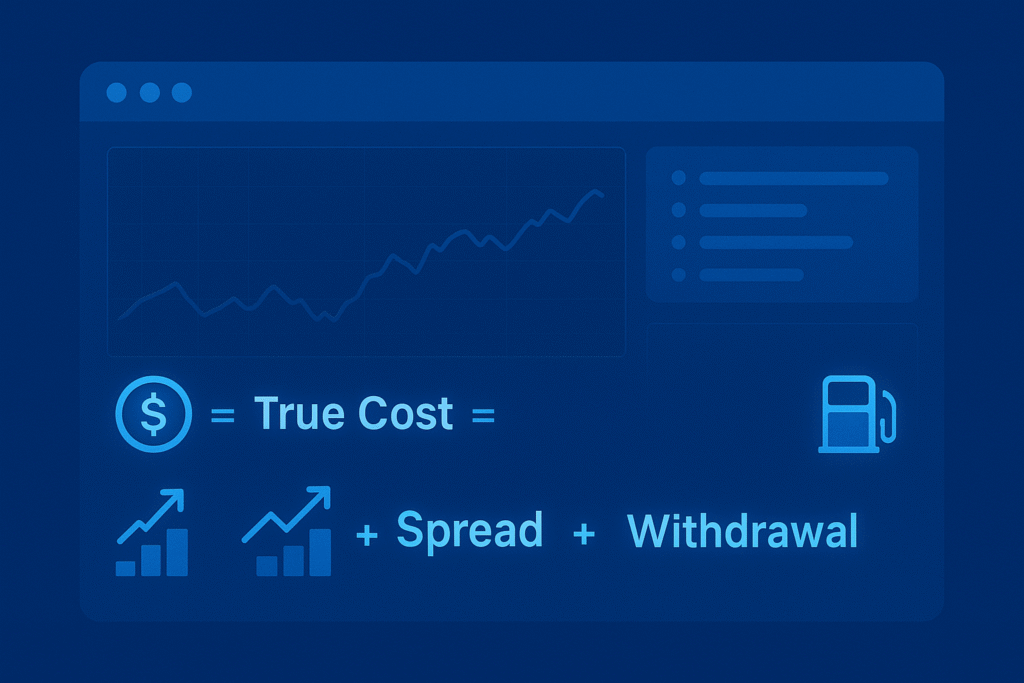 $ = True Cost =

+ Spread + Withdrawal